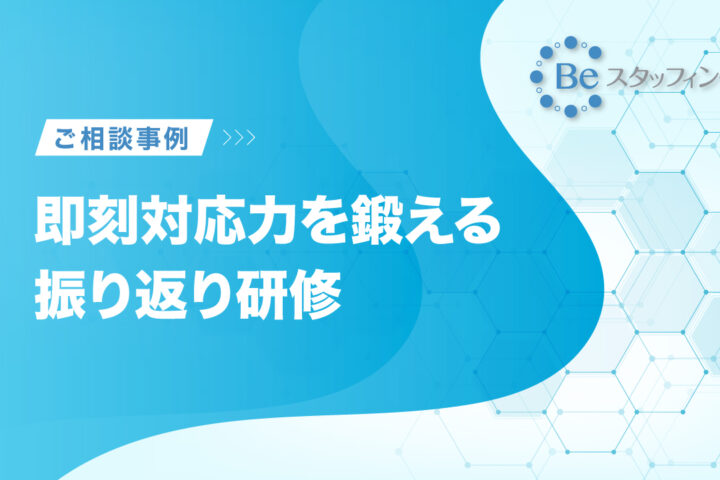 Be スタッフィン

ご相談事例 >>>

即刻対応力を鍛える
振り返り研修